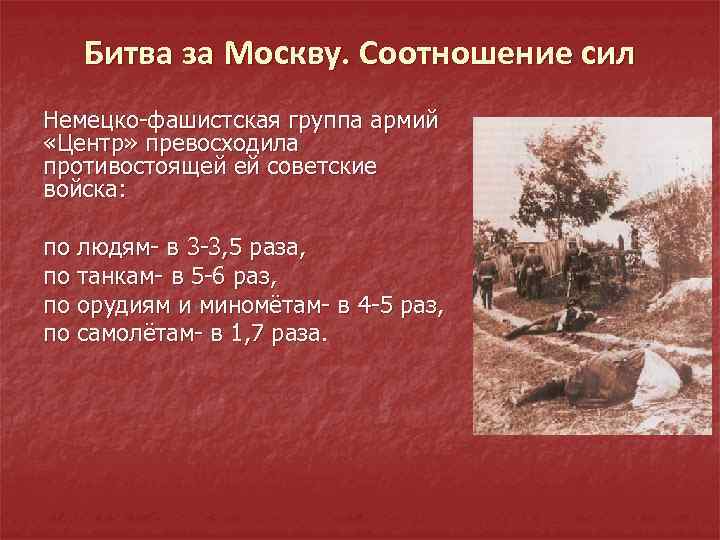 Битва за Москву. Соотношение сил

Немецко-фашистская группа армий «Центр» превосходила противостоящей ей советские войска:

по людям- в 3-3,5 раза,
по танкам- в 5-6 раз,
по орудиям и миномётам- в 4-5 раз,
по самолётам- в 1,7 раза.